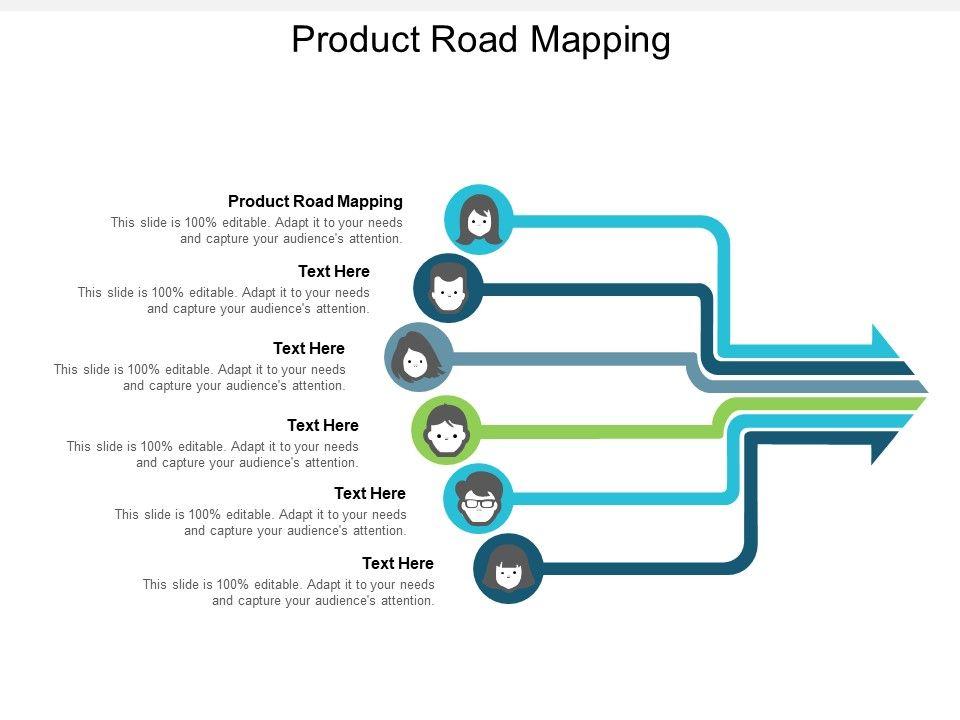 Product Road Mapping

Product Road Mapping
This slide is 100% editable. Adapt it to your needs and capture your audience's attention.

Text Here
This slide is 100% editable. Adapt it to your needs and capture your audience's attention.

Text Here
This slide is 100% editable. Adapt it to your needs and capture your audience's attention.

Text Here
This slide is 100% editable. Adapt it to your needs and capture your audience's attention.

Text Here
This slide is 100% editable. Adapt it to your needs and capture your audience's attention.

Text Here
This slide is 100% editable. Adapt it to your needs and capture your audience's attention.